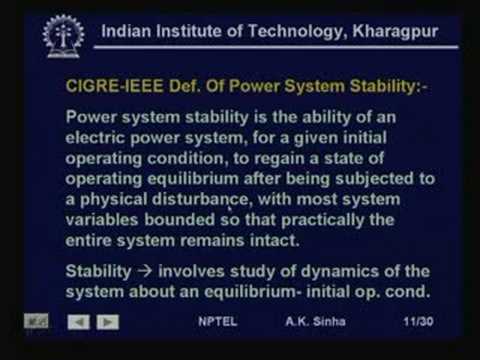 Indian Institute of Technology, Kharagpur

CIGRE-IEEE Def. Of Power System Stability:-

Power system stability is the ability of an electric power system, for a given initial operating condition, to regain a state of operating equilibrium after being subjected to a physical disturbance, with most system variables bounded so that practically the entire system remains intact.

Stability → involves study of dynamics of the system about an equilibrium- initial op. cond.

NPTEL A.K. Sinha 11/30